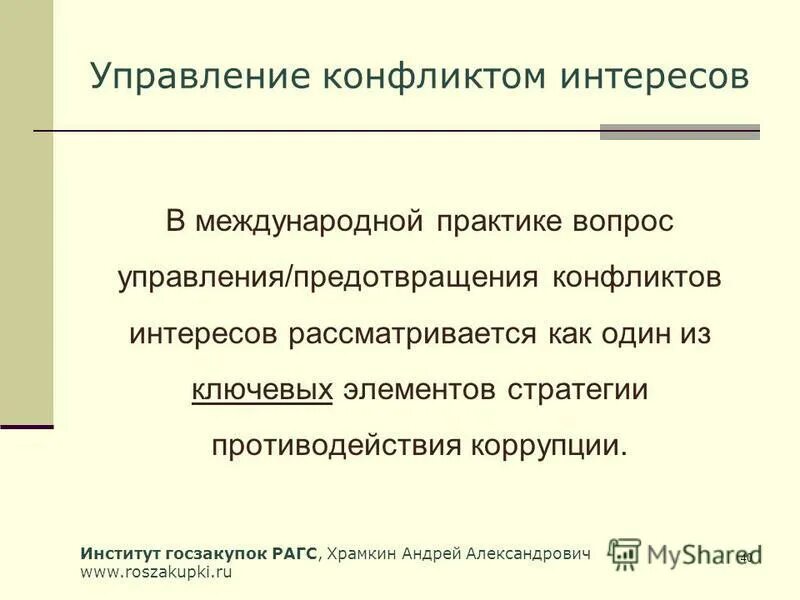 Управление конфликтом интересов

В международной практике вопрос управления/предотвращения конфликтов интересов рассматривается как один из ключевых элементов стратегии противодействия коррупции.

Институт госзакупок РАГС, Храмкин Андрей Александрович
www.roszakupki.ru

MyShared

10